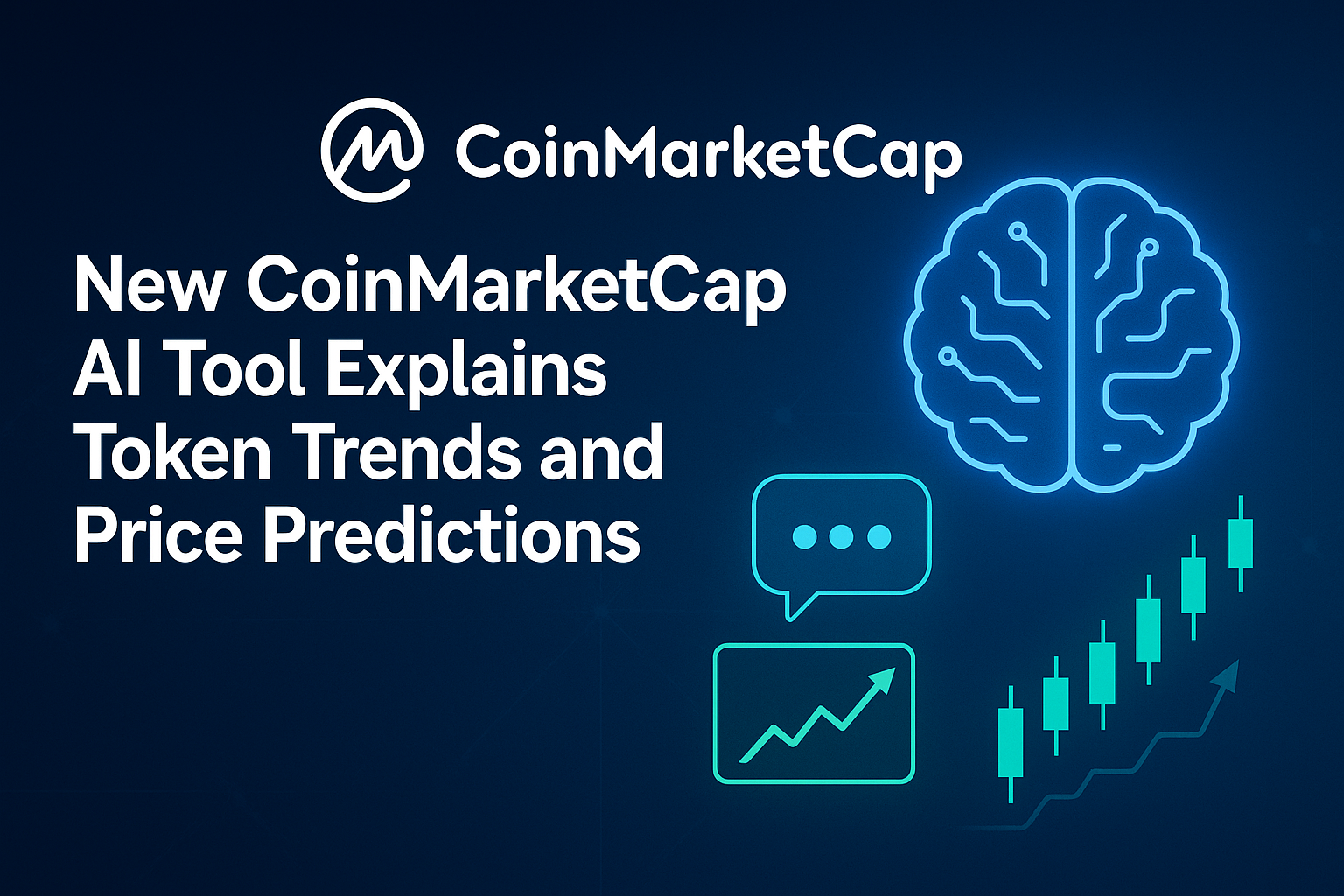 CoinMarketCap

New CoinMarketCap AI Tool Explains Token Trends and Price Predictions